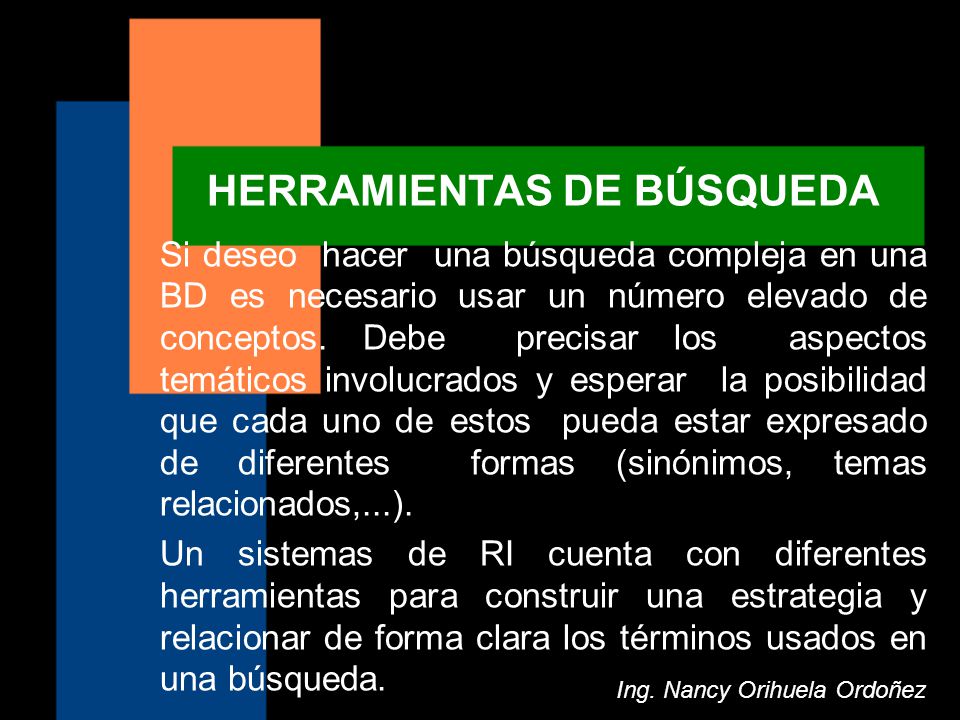 HERRAMIENTAS DE BÚSQUEDA

Si deseo hacer una búsqueda compleja en una BD es necesario usar un número elevado de conceptos. Debe precisar los aspectos temáticos involucrados y esperar la posibilidad que cada uno de estos pueda estar expresado de diferentes formas (sinónimos, temas relacionados,...).

Un sistemas de RI cuenta con diferentes herramientas para construir una estrategia y relacionar de forma clara los términos usados en una búsqueda.

Ing. Nancy Orihuela Ordoñez